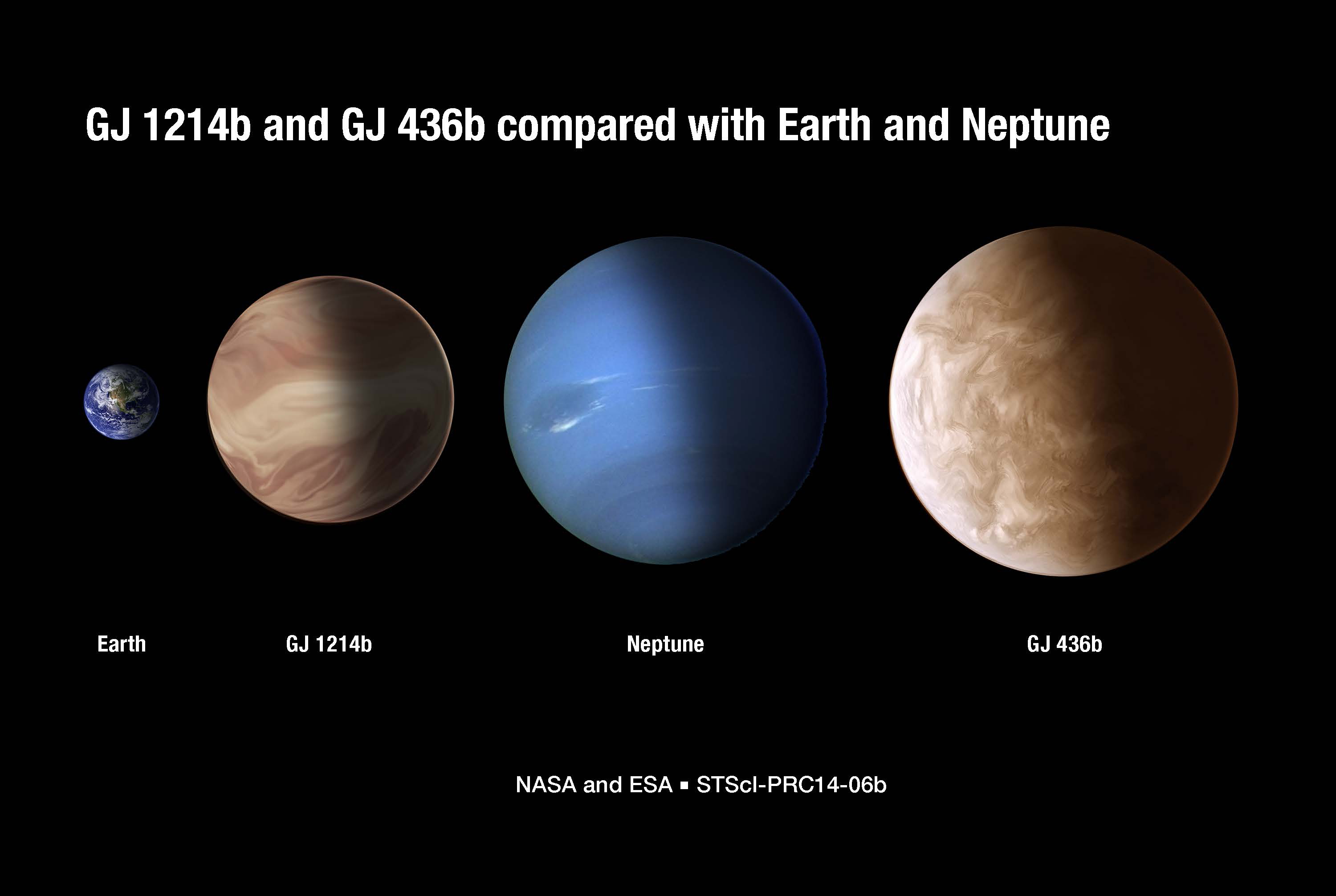 GJ 1214b and GJ 436b compared with Earth and Neptune

Earth

GJ 1214b

Neptune

GJ 436b

NASA and ESA ▪ STScI-PRC14-06b